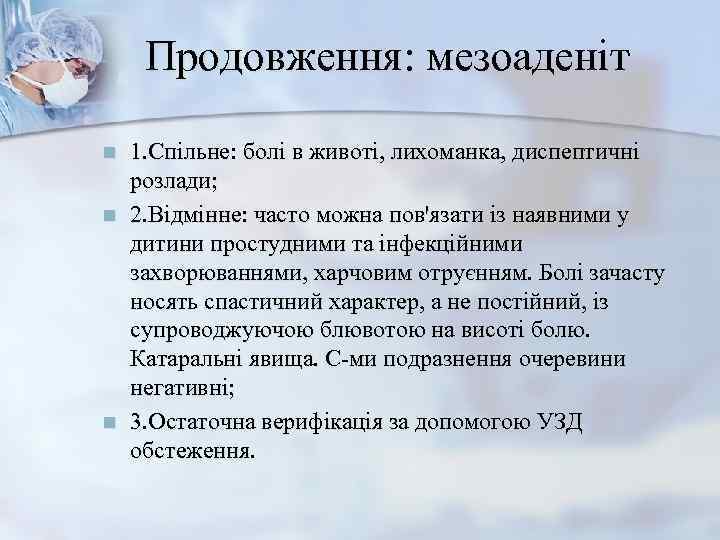 Продовження: мезоаденіт

1.Спільне: болі в животі, лихоманка, диспептичні розлади;

2.Відмінне: часто можна пов'язати із наявними у дитини простудними та інфекційними захворюваннями, харчовим отруєнням. Болі зачасту носять спастичний характер, а не постійний, із супроводжуючою блювотою на висоті болю. Катаральні явища. С-ми подразнення очеревини негативні;

3.Остаточна верифікація за допомогою УЗД обстеження.